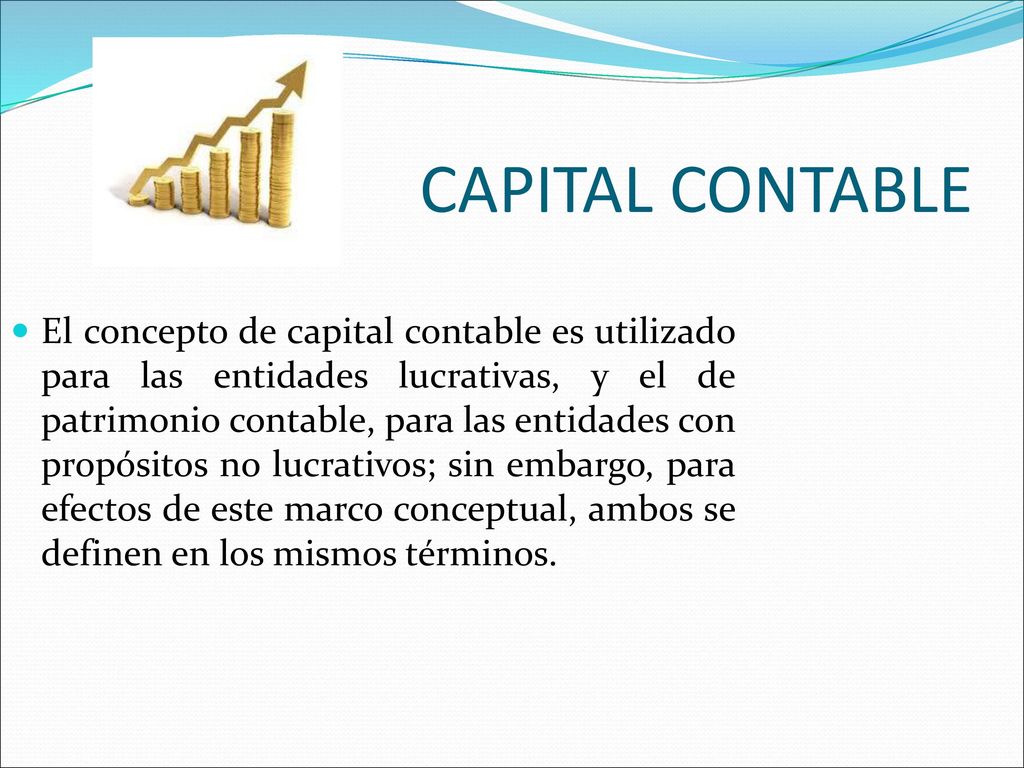 CAPITAL CONTABLE

El concepto de capital contable es utilizado para las entidades lucrativas, y el de patrimonio contable, para las entidades con propósitos no lucrativos; sin embargo, para efectos de este marco conceptual, ambos se definen en los mismos términos.